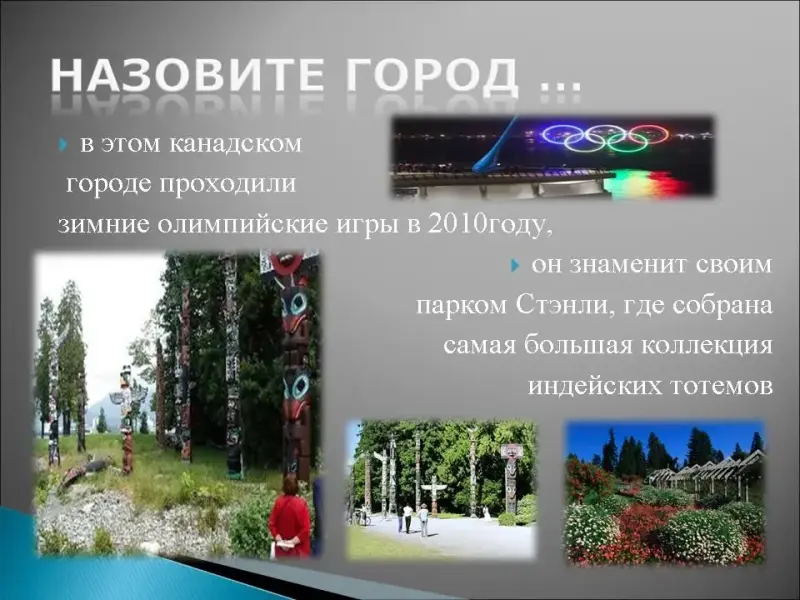 НАЗОВИТЕ ГОРОД …

в этом канадском городе проходили зимние олимпийские игры в 2010году,

он знаменит своим парком Стэнли, где собрана самая большая коллекция индейских тотемов